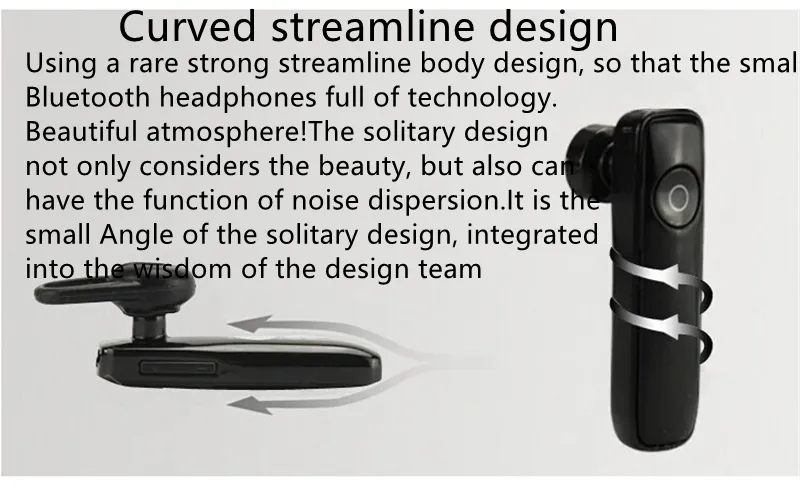 Curved streamline design

Using a rare strong streamline body design, so that the smal Bluetooth headphones full of technology. Beautiful atmosphere!The solitary design not only considers the beauty, but also can have the function of noise dispersion.It is the small Angle of the solitary design, integrated into the wisdom of the design team